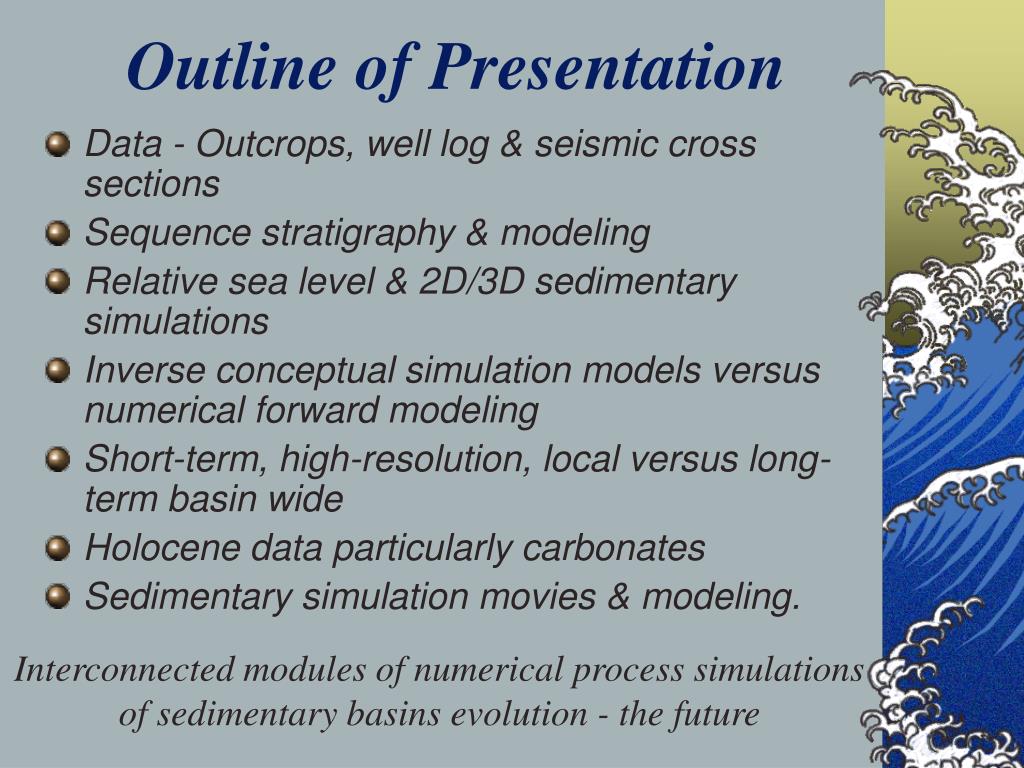 Outline of Presentation

Data - Outcrops, well log & seismic cross sections

Sequence stratigraphy & modeling

Relative sea level & 2D/3D sedimentary simulations

Inverse conceptual simulation models versus numerical forward modeling

Short-term, high-resolution, local versus long-term basin wide

Holocene data particularly carbonates

Sedimentary simulation movies & modeling.

Interconnected modules of numerical process simulations of sedimentary basins evolution - the future